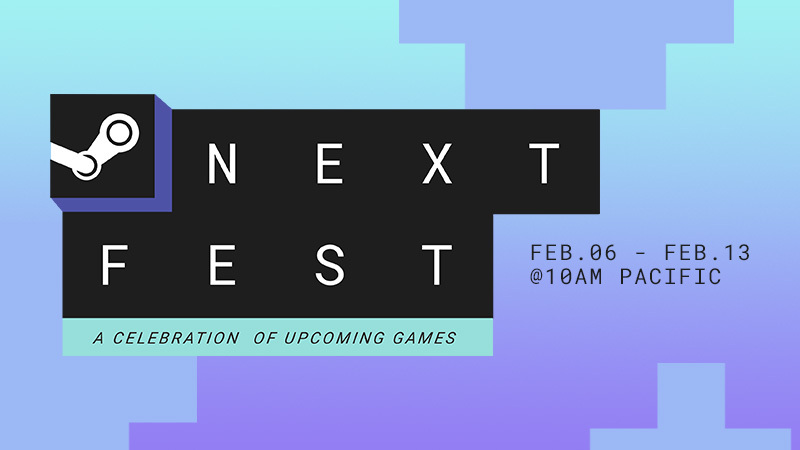 NEXT FEST

A CELEBRATION OF UPCOMING GAMES

FEB.06 - FEB.13
@10AM PACIFIC